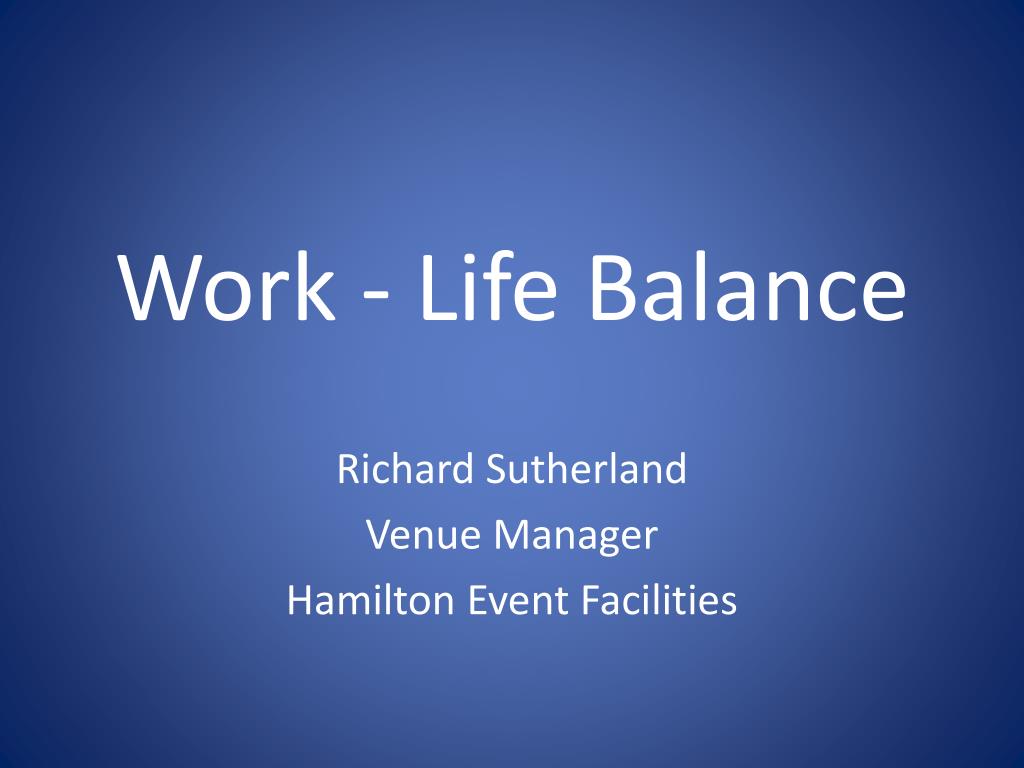 Work - Life Balance

Richard Sutherland
Venue Manager
Hamilton Event Facilities